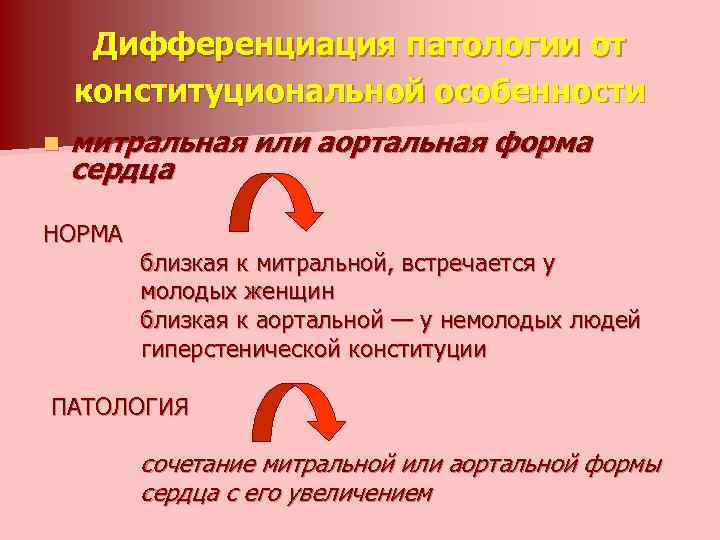 Дифференциация патологии от конституциональной особенности

митральная или аортальная форма сердца

НОРМА

близкая к митральной, встречается у молодых женщин
близкая к аортальной — у немолодых людей гиперстенической конституции

ПАТОЛОГИЯ

сочетание митральной или аортальной формы сердца с его увеличением